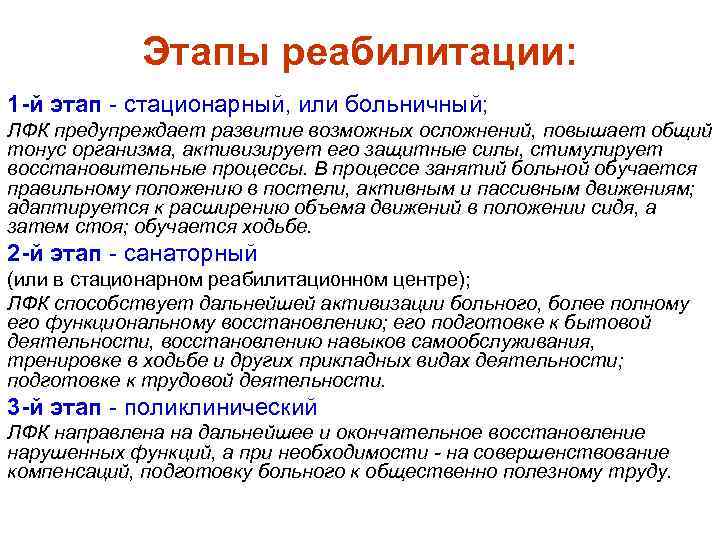 Этапы реабилитации:

1-й этап - стационарный, или больничный;

ЛФК предупреждает развитие возможных осложнений, повышает общий тонус организма, активизирует его защитные силы, стимулирует восстановительные процессы. В процессе занятий больной обучается правильному положению в постели, активным и пассивным движениям; адаптируется к расширению объема движений в положении сидя, а затем стоя; обучается ходьбе.

2-й этап - санаторный

(или в стационарном реабилитационном центре);

ЛФК способствует дальнейшей активизации больного, более полному его функциональному восстановлению; его подготовке к бытовой деятельности, восстановлению навыков самообслуживания, тренировке в ходьбе и других прикладных видах деятельности; подготовке к трудовой деятельности.

3-й этап - поликлинический

ЛФК направлена на дальнейшее и окончательное восстановление нарушенных функций, а при необходимости - на совершенствование компенсаций, подготовку больного к общественно полезному труду.